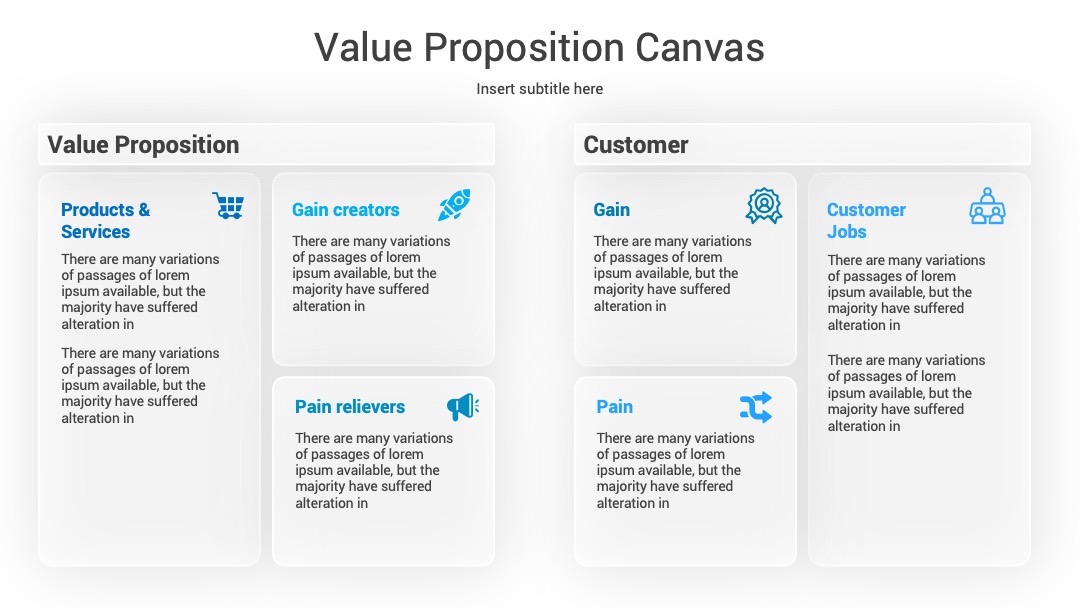 Value Proposition Canvas

Insert subtitle here

Value Proposition

Products & Services

There are many variations of passages of lorem ipsum available, but the majority have suffered alteration in

There are many variations of passages of lorem ipsum available, but the majority have suffered alteration in

Gain creators

There are many variations of passages of lorem ipsum available, but the majority have suffered alteration in

Pain relievers

There are many variations of passages of lorem ipsum available, but the majority have suffered alteration in

Customer

Gain

There are many variations of passages of lorem ipsum available, but the majority have suffered alteration in

Pain

There are many variations of passages of lorem ipsum available, but the majority have suffered alteration in

Customer Jobs

There are many variations of passages of lorem ipsum available, but the majority have suffered alteration in

There are many variations of passages of lorem ipsum available, but the majority have suffered alteration in